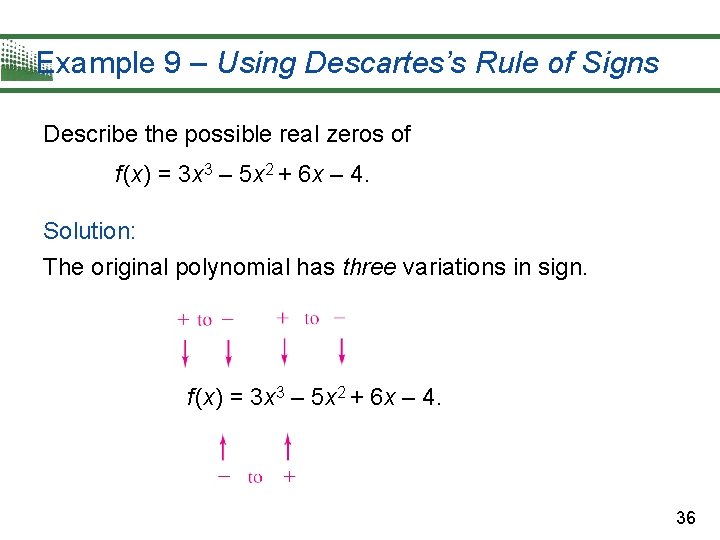 Example 9 – Using Descartes's Rule of Signs

Describe the possible real zeros of

$f(x) = 3x^3 - 5x^2 + 6x - 4.$

Solution:

The original polynomial has three variations in sign.

+ to − + to −

$f(x) = 3x^3 - 5x^2 + 6x - 4.$

− to +

36